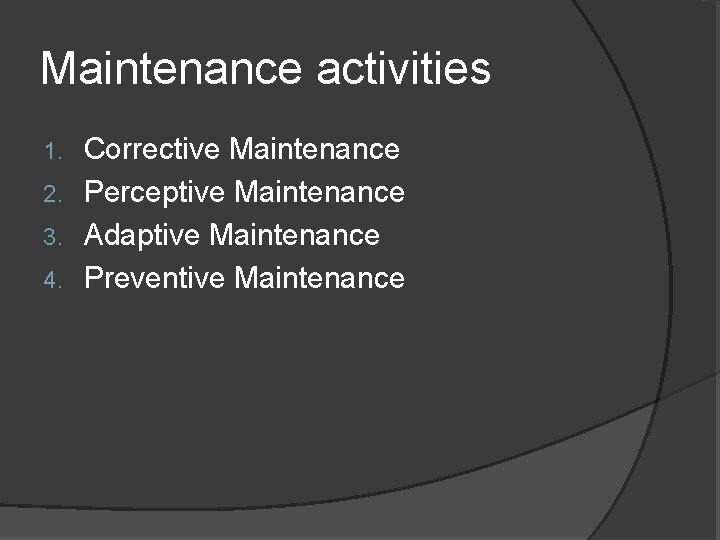 Maintenance activities

1. Corrective Maintenance
2. Perceptive Maintenance
3. Adaptive Maintenance
4. Preventive Maintenance